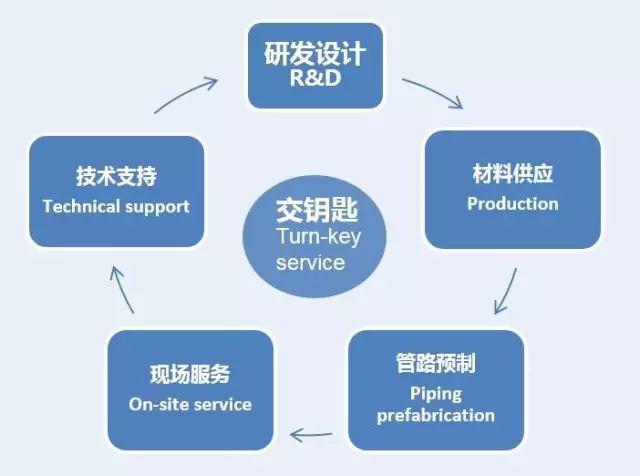 研发设计
R&D

材料供应
Production

管路预制
Piping prefabrication

现场服务
On-site service

技术支持
Technical support

交钥匙
Turn-key service